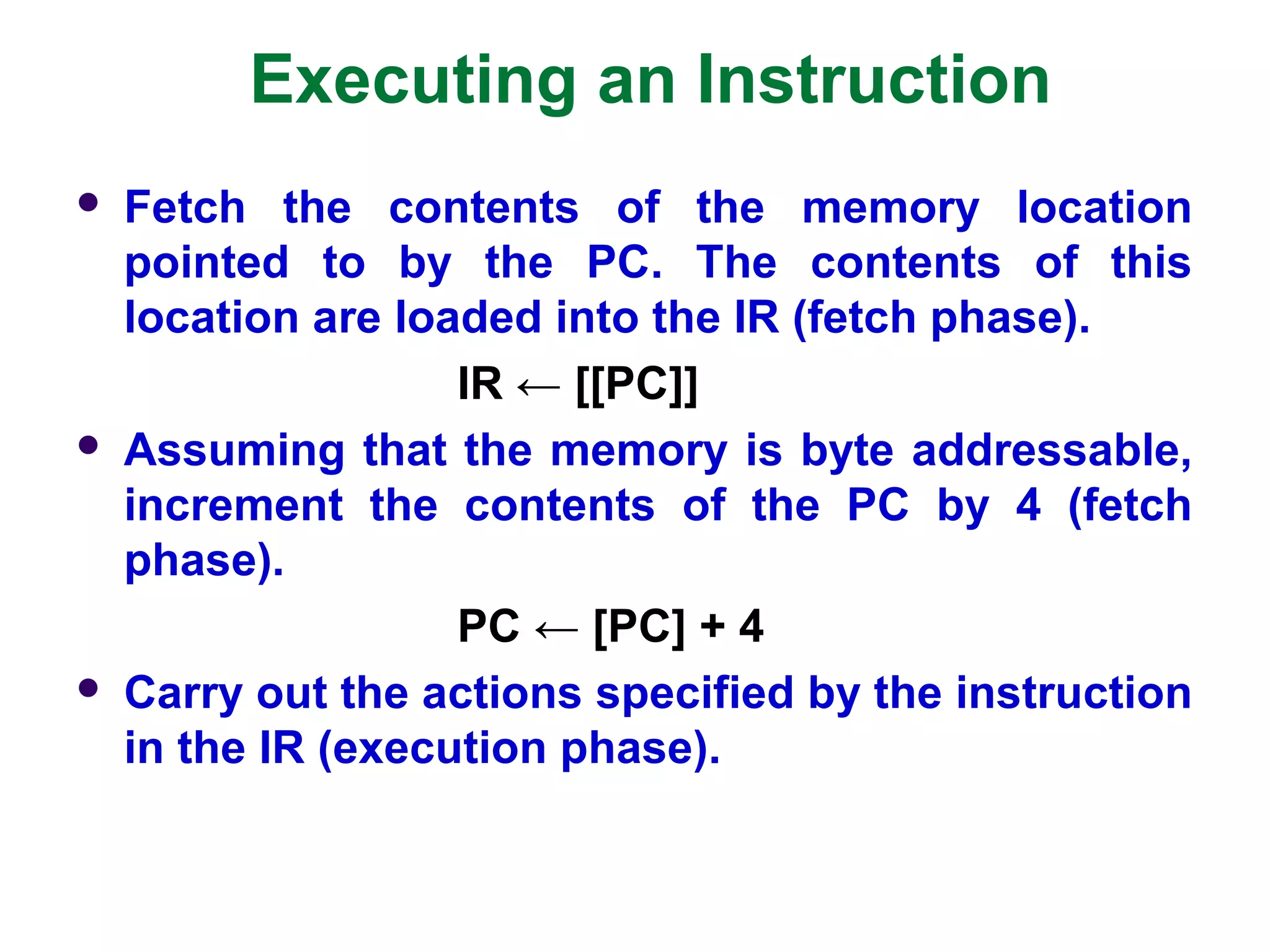 Executing an Instruction

• Fetch the contents of the memory location pointed to by the PC. The contents of this location are loaded into the IR (fetch phase).

IR ← [[PC]]

• Assuming that the memory is byte addressable, increment the contents of the PC by 4 (fetch phase).

PC ← [PC] + 4

• Carry out the actions specified by the instruction in the IR (execution phase).